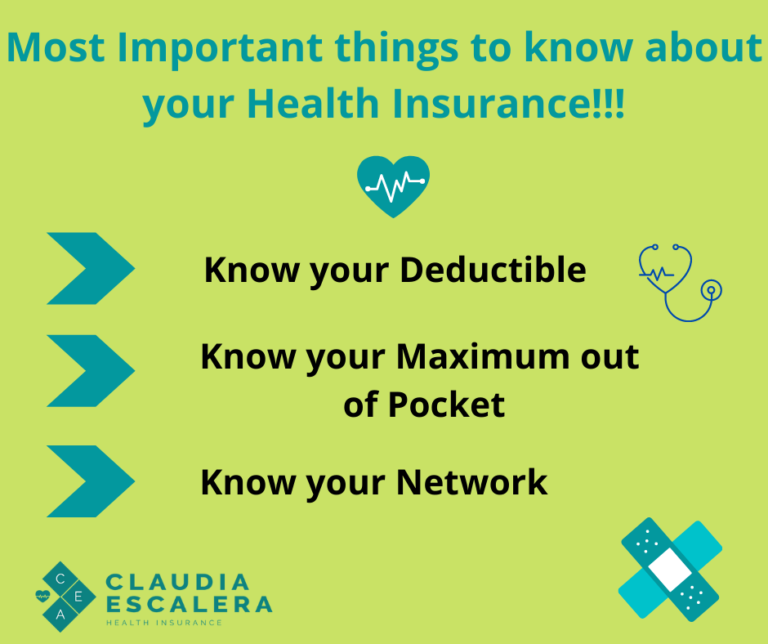 Most Important things to know about your Health Insurance!!!

Know your Deductible

Know your Maximum out of Pocket

Know your Network

C
E
A

CLAUDIA
ESCALERA
HEALTH INSURANCE